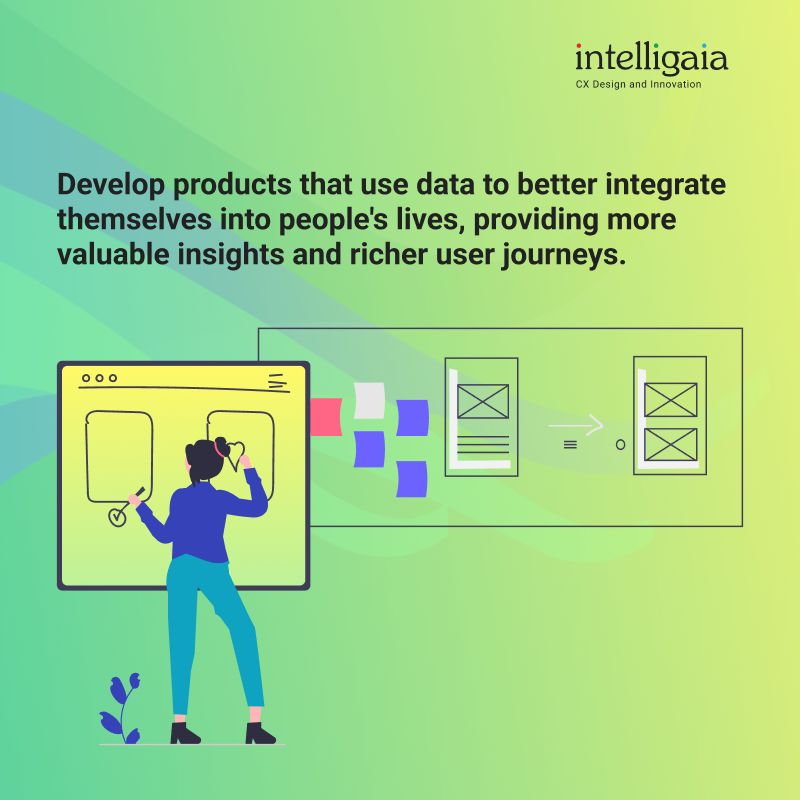 intelligaia
CX Design and Innovation

Develop products that use data to better integrate themselves into people's lives, providing more valuable insights and richer user journeys.